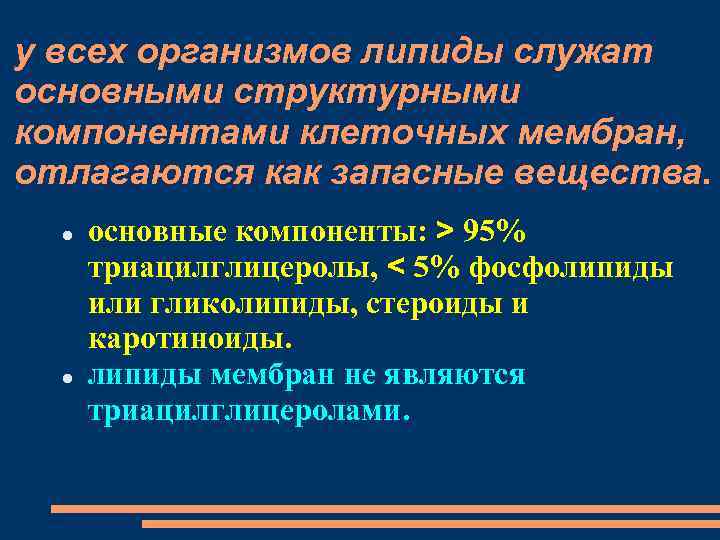 у всех организмов липиды служат основными структурными компонентами клеточных мембран, отлагаются как запасные вещества.

- основные компоненты: > 95% триацилглицеролы, < 5% фосфолипиды или гликолипиды, стероиды и каротиноиды.
- липиды мембран не являются триацилглицеролами.